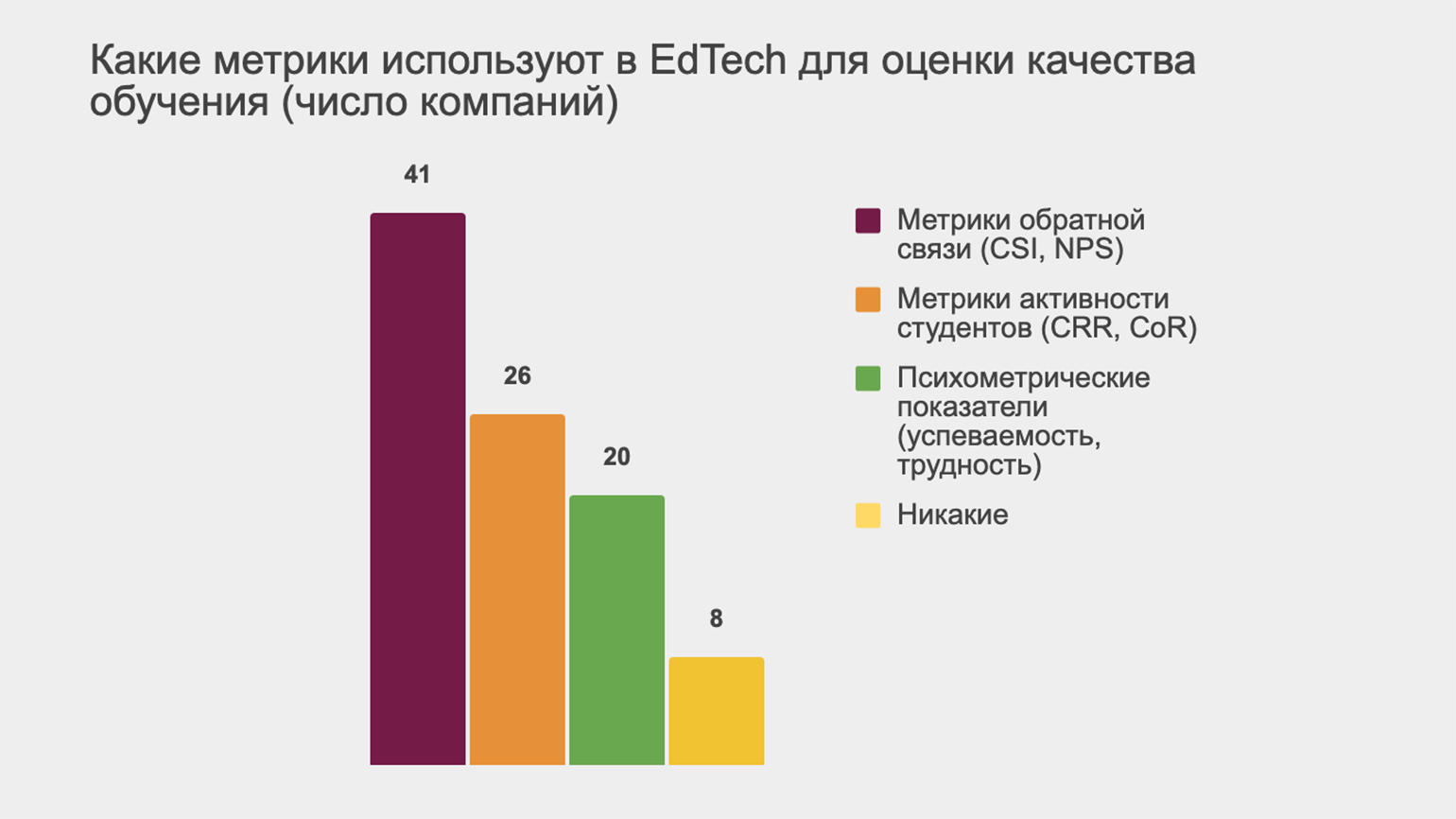 Какие метрики используют в EdTech для оценки качества обучения (число компаний)

41

26

20

8

Метрики обратной связи (CSI, NPS)

Метрики активности студентов (CRR, CoR)

Психометрические показатели (успеваемость, трудность)

Никакие